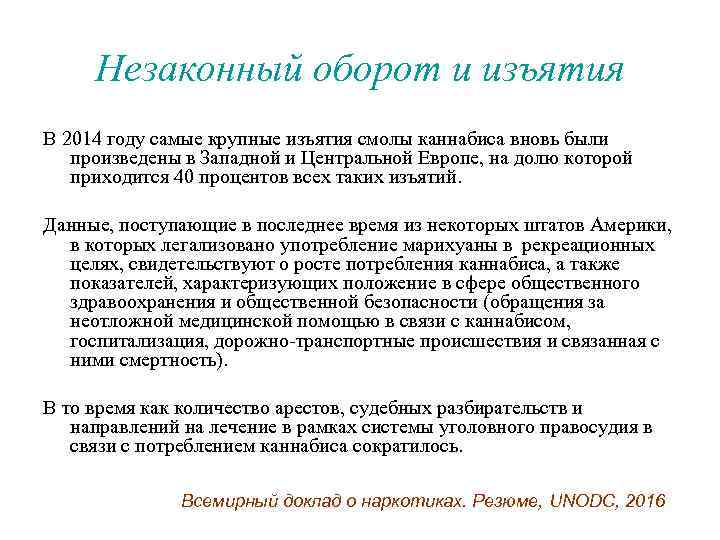 Незаконный оборот и изъятия

В 2014 году самые крупные изъятия смолы каннабиса вновь были произведены в Западной и Центральной Европе, на долю которой приходится 40 процентов всех таких изъятий.

Данные, поступающие в последнее время из некоторых штатов Америки, в которых легализовано употребление марихуаны в рекреационных целях, свидетельствуют о росте потребления каннабиса, а также показателей, характеризующих положение в сфере общественного здравоохранения и общественной безопасности (обращения за неотложной медицинской помощью в связи с каннабисом, госпитализация, дорожно-транспортные происшествия и связанная с ними смертность).

В то время как количество арестов, судебных разбирательств и направлений на лечение в рамках системы уголовного правосудия в связи с потреблением каннабиса сократилось.

Всемирный доклад о наркотиках. Резюме, UNODC, 2016